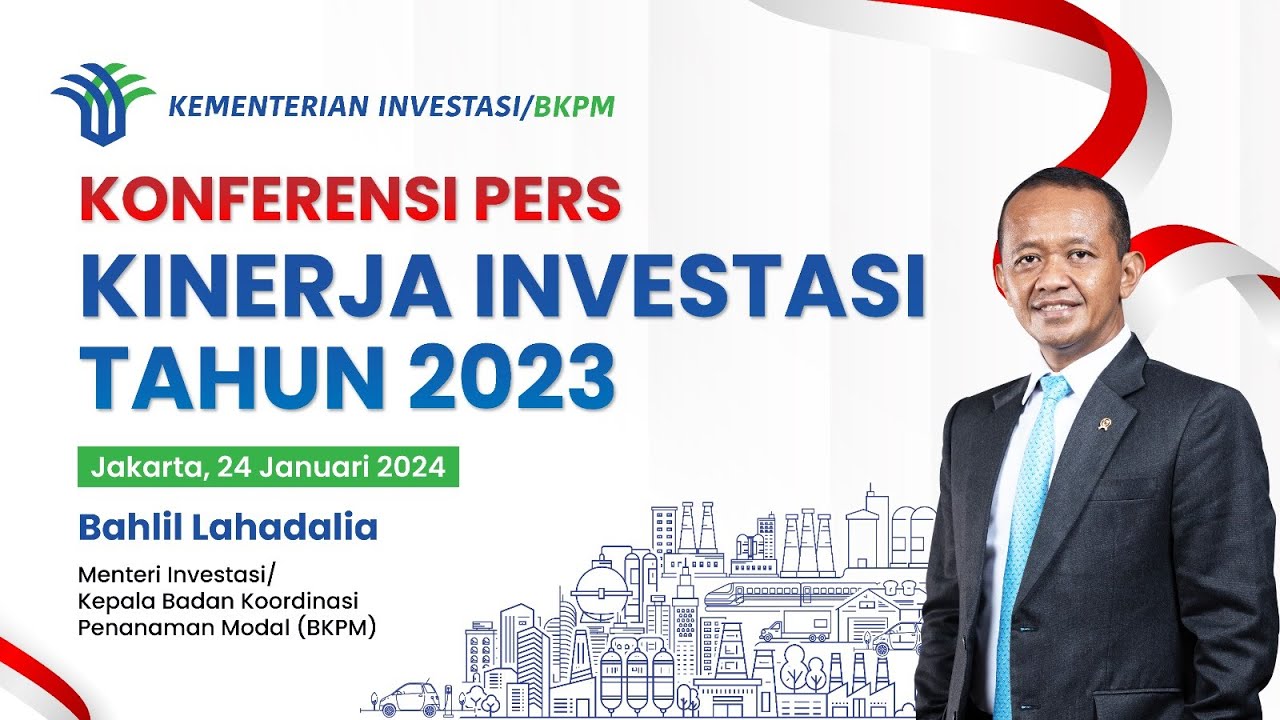 KEMENTERIAN INVESTASI/BKPM

KONFERENSI PERS
KINERJA INVESTASI TAHUN 2023

Jakarta, 24 Januari 2024

Bahlil Lahadalia

Menteri Investasi/
Kepala Badan Koordinasi Penanaman Modal (BKPM)